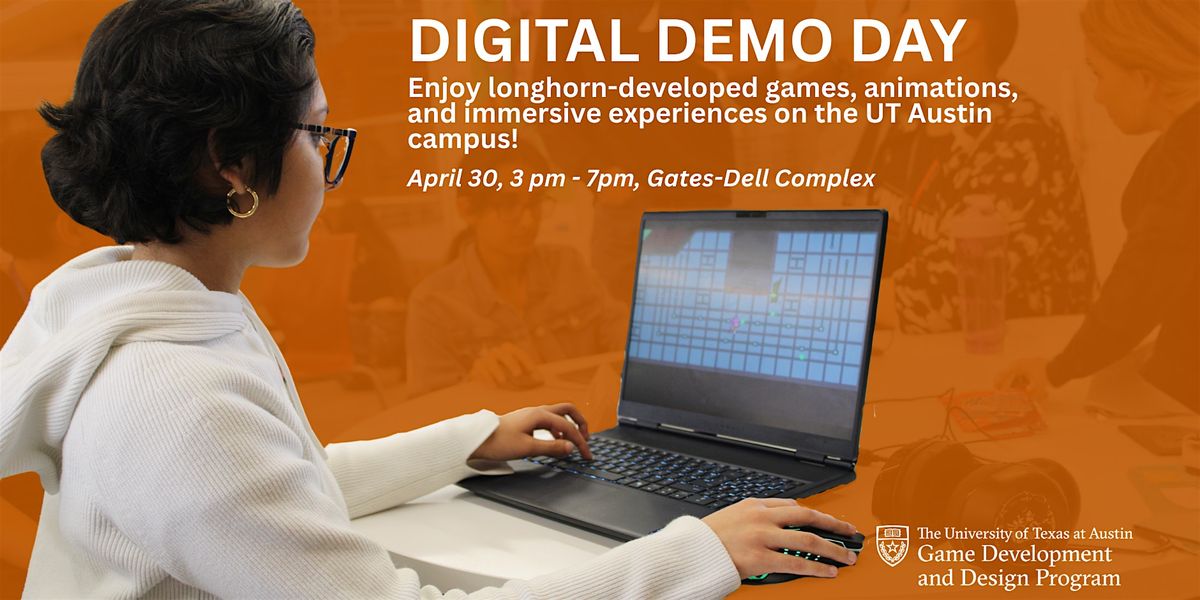 DIGITAL DEMO DAY

Enjoy longhorn-developed games, animations, and immersive experiences on the UT Austin campus!

April 30, 3 pm - 7pm, Gates-Dell Complex

The University of Texas at Austin
Game Development and Design Program